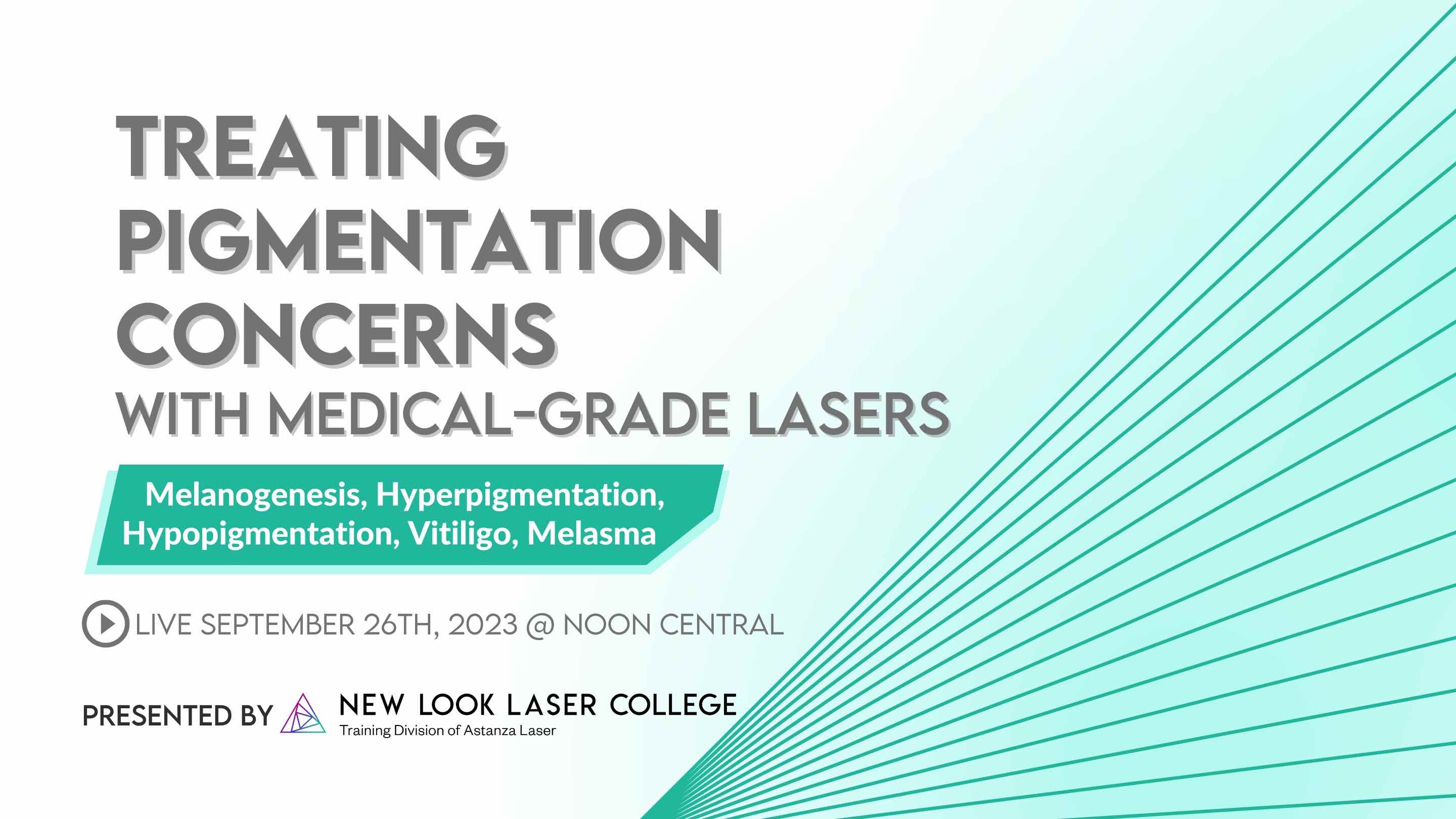 TREATING PIGMENTATION CONCERNS
WITH MEDICAL-GRADE LASERS

Melanogenesis, Hyperpigmentation, Hypopigmentation, Vitiligo, Melasma

LIVE SEPTEMBER 26TH, 2023 @ NOON CENTRAL

PRESENTED BY NEW LOOK LASER COLLEGE
Training Division of Astanza Laser